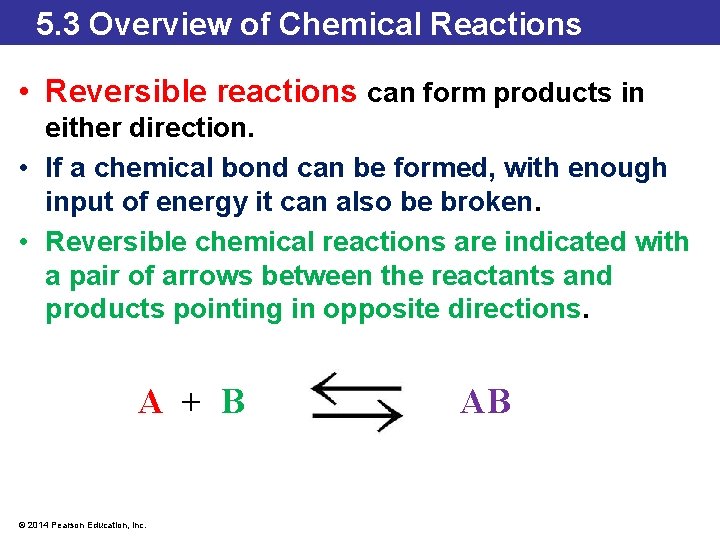 5.3 Overview of Chemical Reactions

• Reversible reactions can form products in either direction.
• If a chemical bond can be formed, with enough input of energy it can also be broken.
• Reversible chemical reactions are indicated with a pair of arrows between the reactants and products pointing in opposite directions.

$A + B \rightleftarrows AB$

© 2014 Pearson Education, Inc.